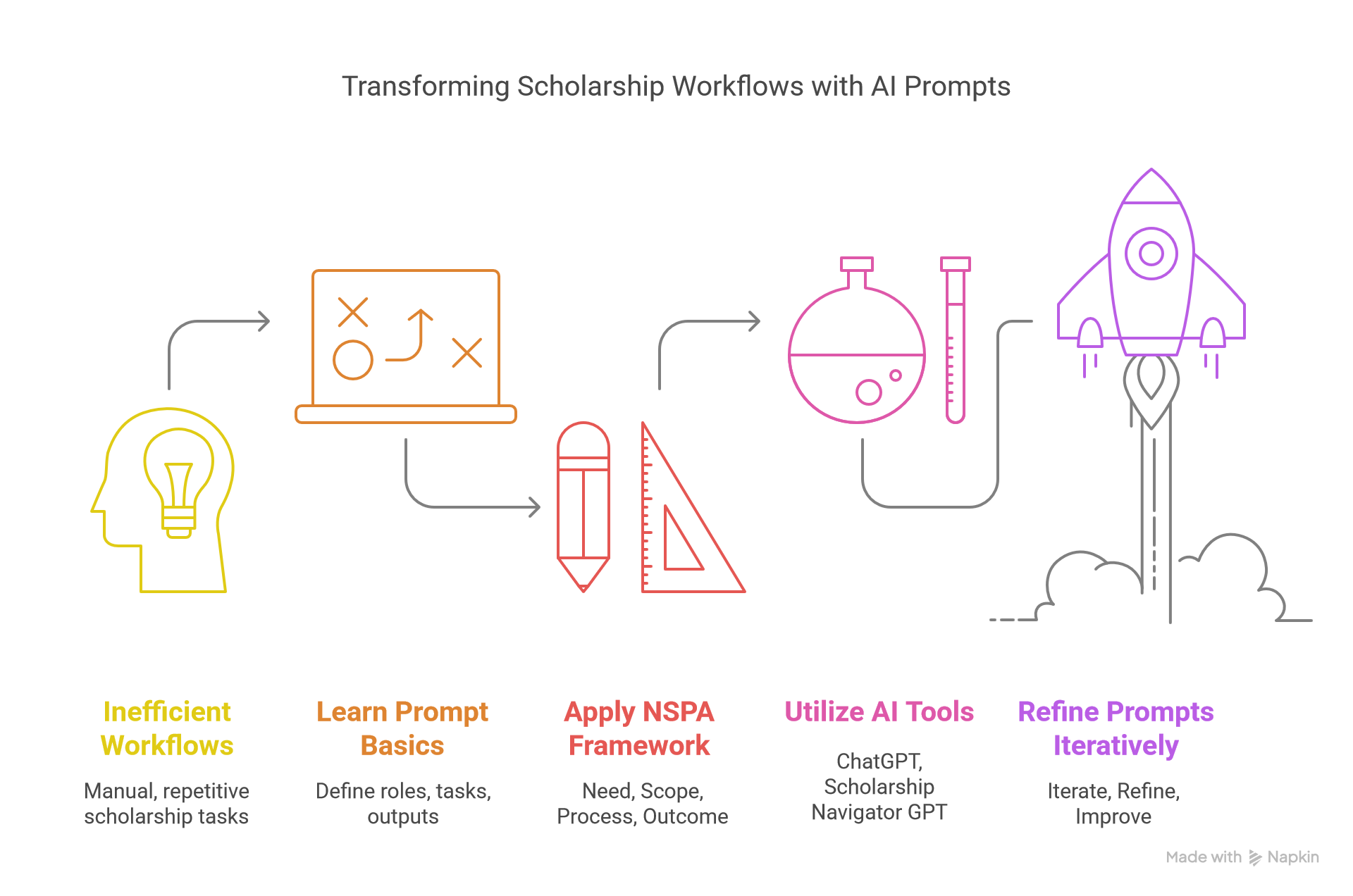 Transforming Scholarship Workflows with AI Prompts

Inefficient Workflows

Manual, repetitive scholarship tasks

Learn Prompt Basics

Define roles, tasks, outputs

Apply NSPA Framework

Need, Scope, Process, Outcome

Utilize AI Tools

ChatGPT, Scholarship Navigator GPT

Refine Prompts Iteratively

Iterate, Refine, Improve

Made with Napkin